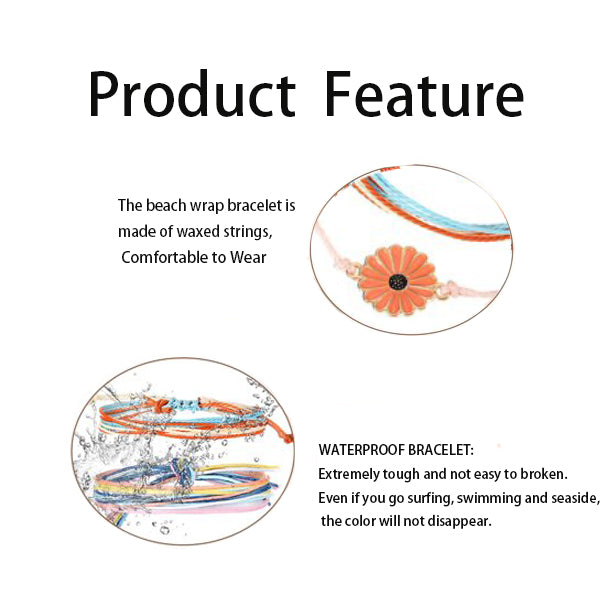 Product Feature

The beach wrap bracelet is made of waxed strings, Comfortable to Wear

WATERPROOF BRACELET:
Extremely tough and not easy to broken.
Even if you go surfing, swimming and seaside, the color will not disappear.